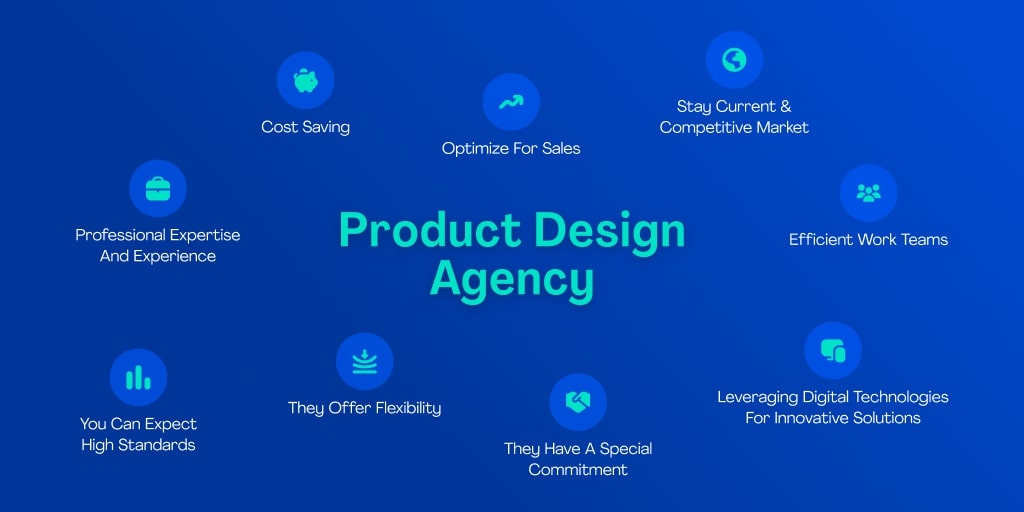 Cost Saving

Optimize For Sales

Stay Current & Competitive Market

Professional Expertise And Experience

Product Design Agency

Efficient Work Teams

You Can Expect High Standards

They Offer Flexibility

They Have A Special Commitment

Leveraging Digital Technologies For Innovative Solutions